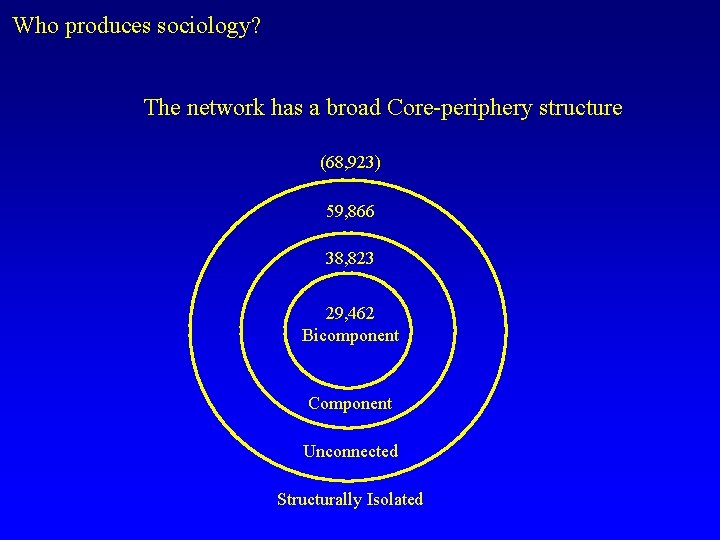 Who produces sociology?

The network has a broad Core-periphery structure

(68,923)

59,866

38,823

29,462
Bicomponent

Component

Unconnected

Structurally Isolated